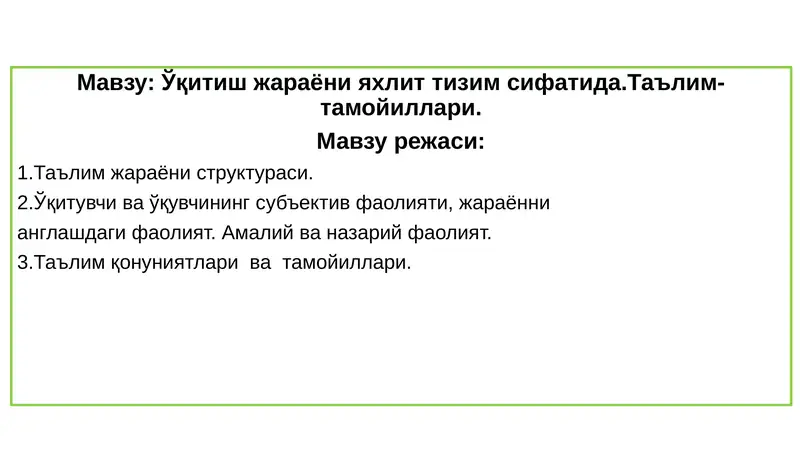 Мавзу: Ўқитиш жараёни яхлит тизим сифатида.Таълим-тамойиллари.

Мавзу режаси:

1.Таълим жараёни структураси.

2.Ўқитувчи ва ўқувчининг субъектив фаолияти, жараённи англашдаги фаолият. Амалий ва назарий фаолият.

3.Таълим қонуниятлари ва тамойиллари.